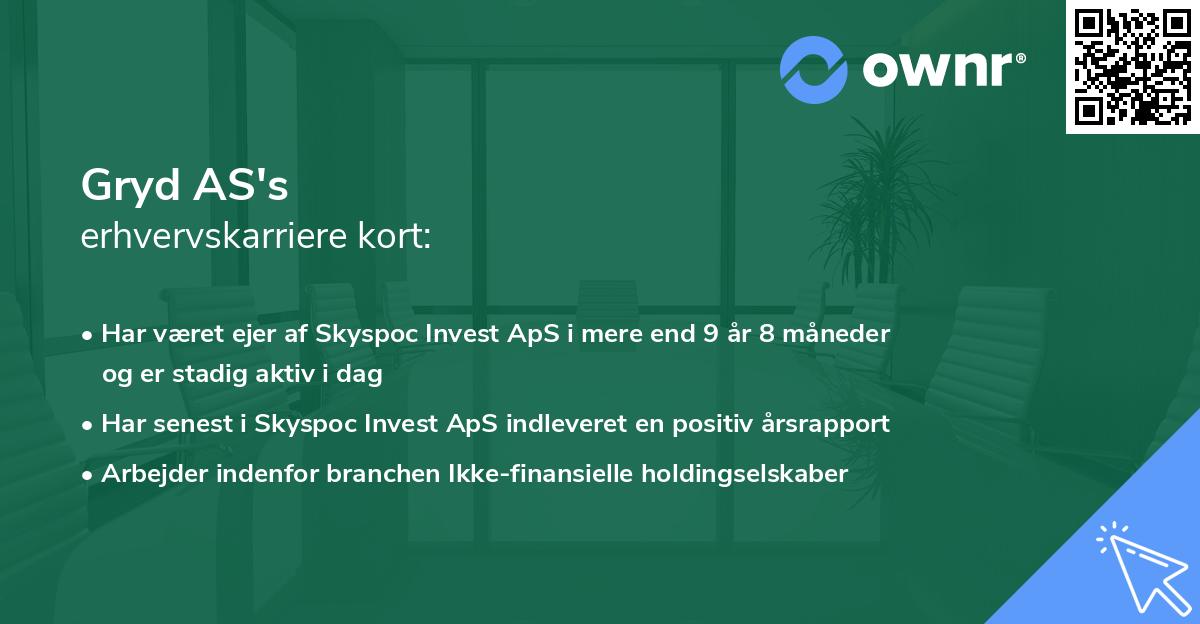 ownr®

Gryd AS's
erhvervskarriere kort:

• Har været ejer af Skyspoc Invest ApS i mere end 9 år 8 måneder og er stadig aktiv i dag
• Har senest i Skyspoc Invest ApS indleveret en positiv årsrapport
• Arbejder indenfor branchen Ikke-finansielle holdingselskaber